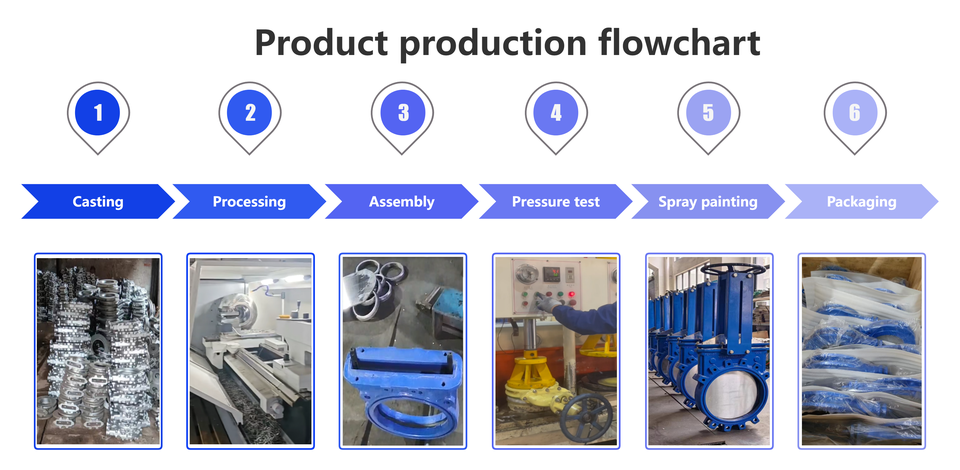 Product production flowchart

1
2
3
4
5
6

Casting
Processing
Assembly
Pressure test
Spray painting
Packaging